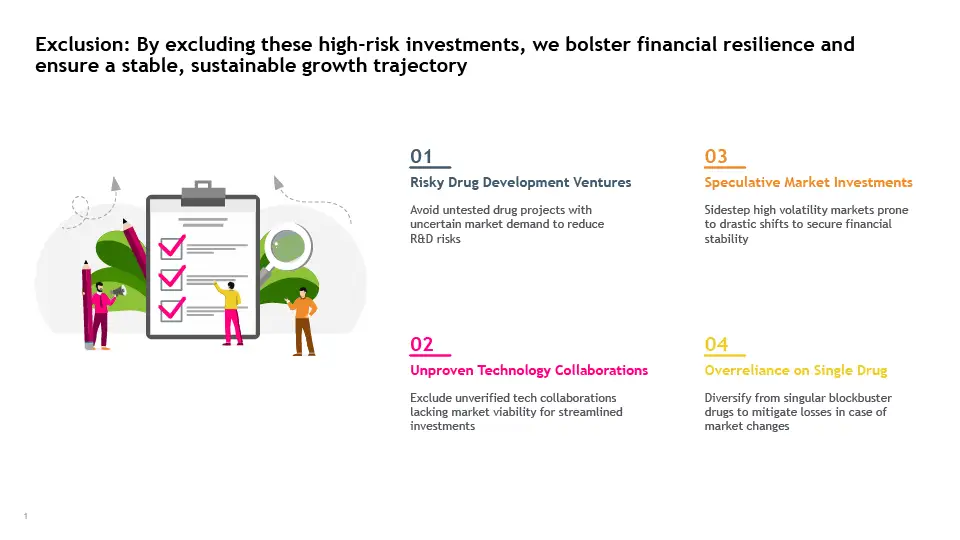 Exclusion: By excluding these high-risk investments, we bolster financial resilience and ensure a stable, sustainable growth trajectory

01
Risky Drug Development Ventures
Avoid untested drug projects with uncertain market demand to reduce R&D risks

02
Unproven Technology Collaborations
Exclude unverified tech collaborations lacking market viability for streamlined investments

03
Speculative Market Investments
Sidestep high volatility markets prone to drastic shifts to secure financial stability

04
Overreliance on Single Drug
Diversify from singular blockbuster drugs to mitigate losses in case of market changes

1